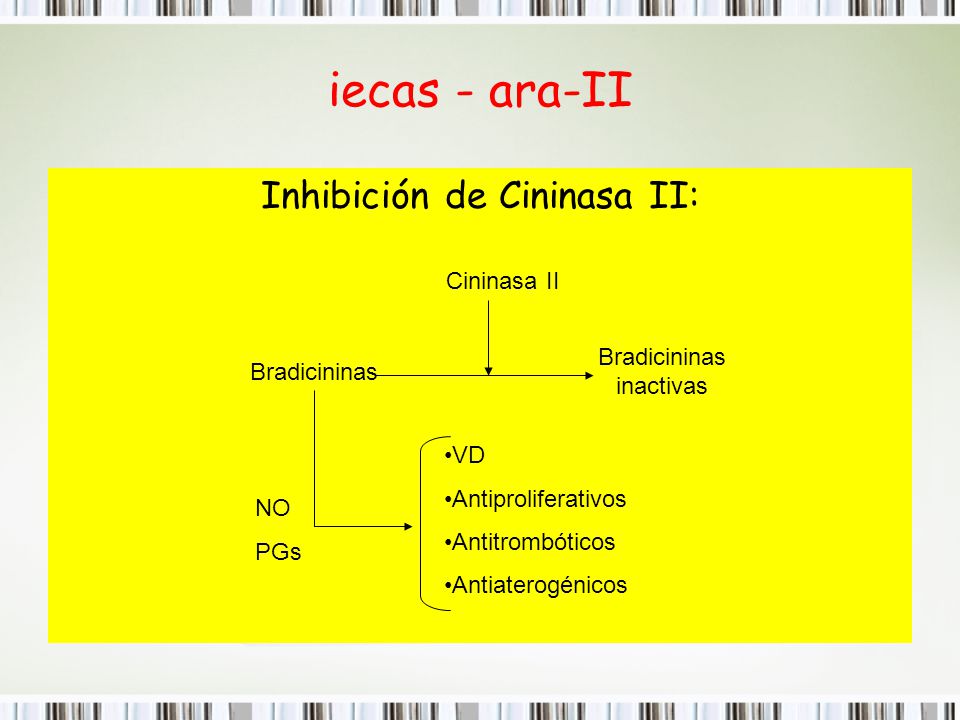 iecas - ara-II

Inhibición de Cininasa II:

Cininasa II

Bradicininas

Bradicininas inactivas

NO

PGs

•VD

•Antiproliferativos

•Antitrombóticos

•Antiaterogénicos